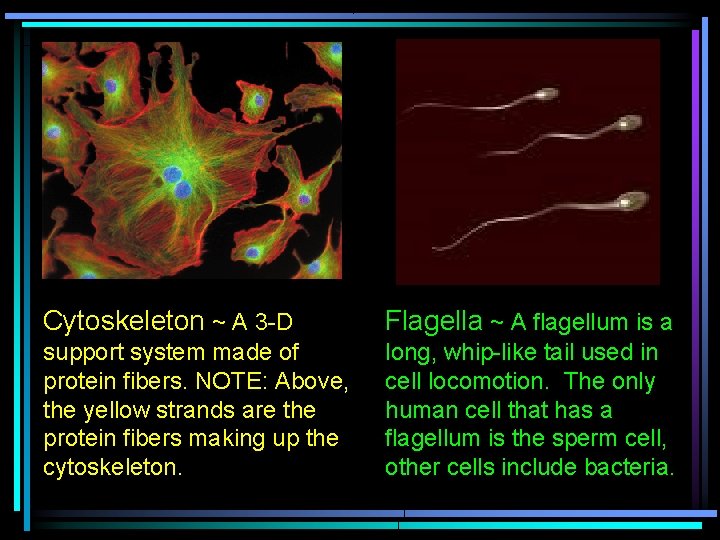 Cytoskeleton ~ A 3-D support system made of protein fibers. NOTE: Above, the yellow strands are the protein fibers making up the cytoskeleton.

Flagella ~ A flagellum is a long, whip-like tail used in cell locomotion. The only human cell that has a flagellum is the sperm cell, other cells include bacteria.